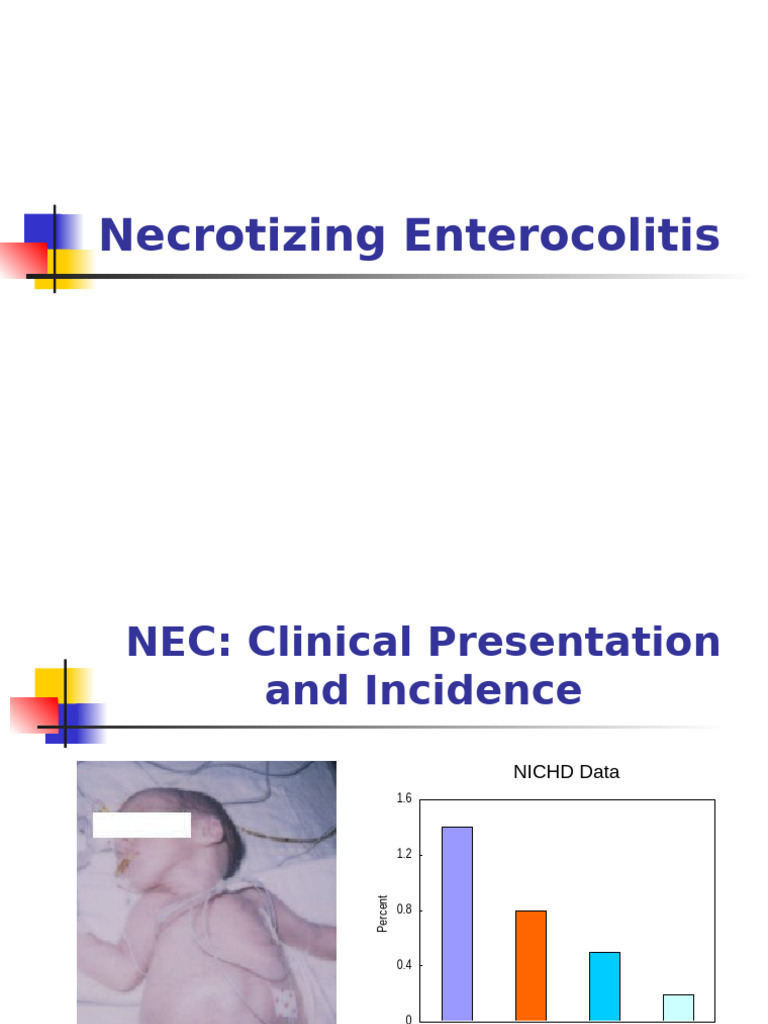 Necrotizing Enterocolitis

NEC: Clinical Presentation and Incidence

NICHD Data

1.6
1.2
0.8
0.4
0

Percent